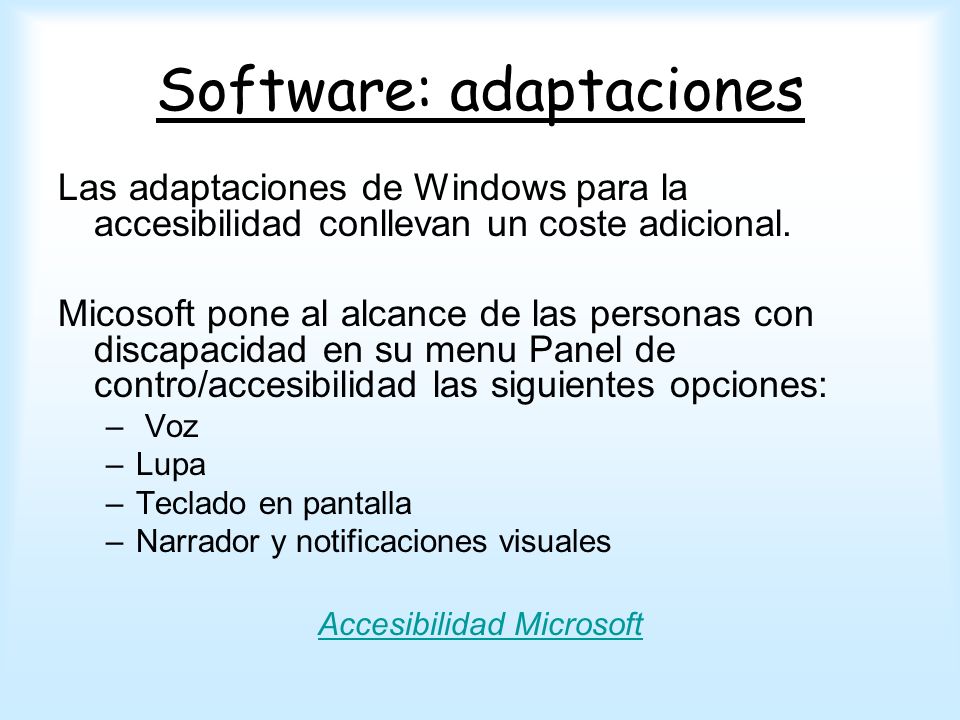 Software: adaptaciones

Las adaptaciones de Windows para la accesibilidad conllevan un coste adicional.

Micosoft pone al alcance de las personas con discapacidad en su menu Panel de contro/accesibilidad las siguientes opciones:

– Voz
– Lupa
– Teclado en pantalla
– Narrador y notificaciones visuales

Accesibilidad Microsoft